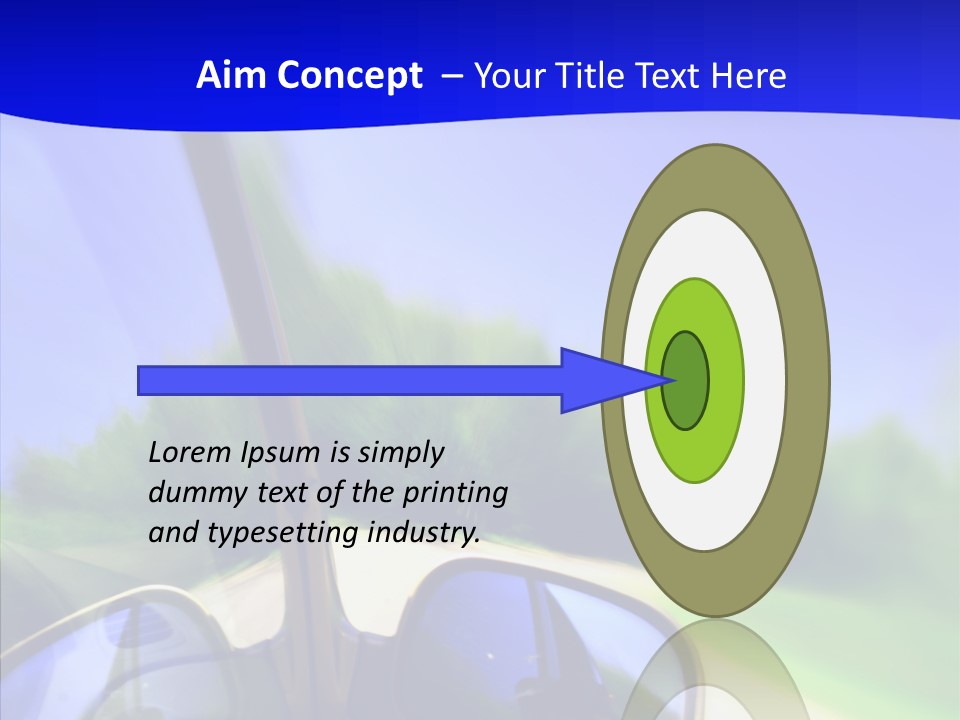 Aim Concept – Your Title Text Here

Lorem Ipsum is simply dummy text of the printing and typesetting industry.